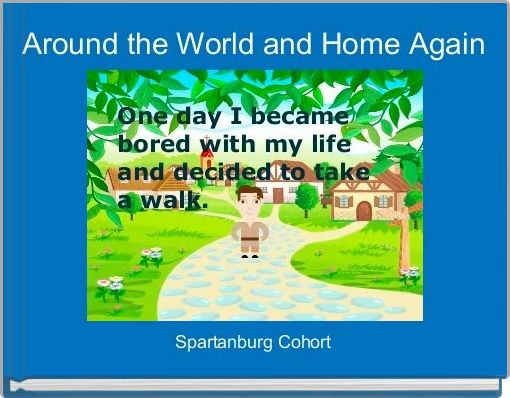 Around the World and Home Again

One day I became bored with my life and decided to take a walk.

Spartanburg Cohort